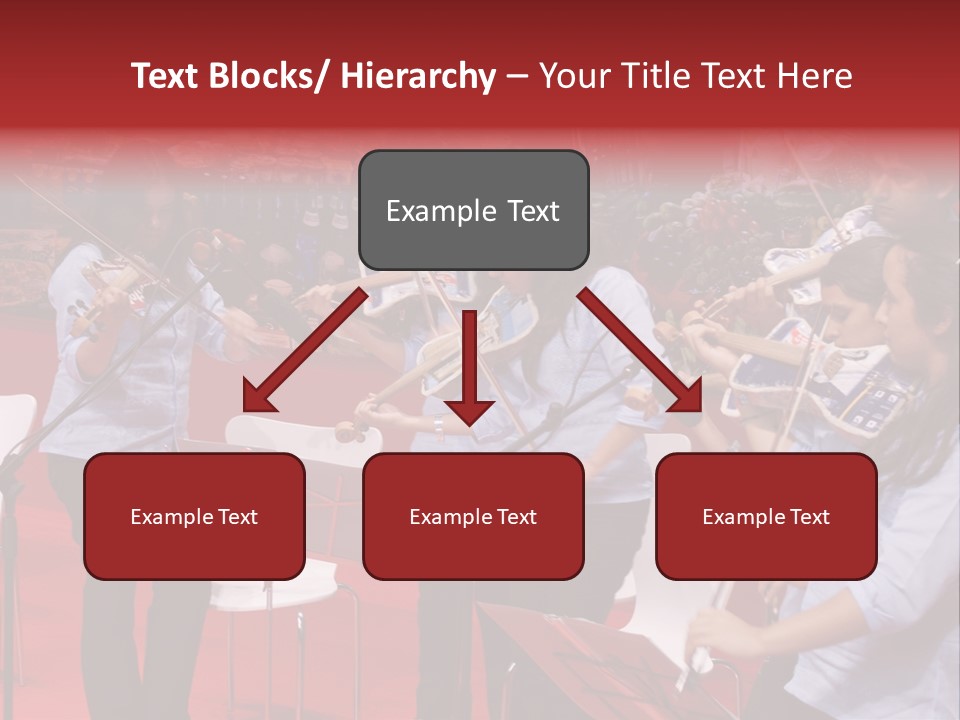 Text Blocks/ Hierarchy – Your Title Text Here

Example Text

Example Text

Example Text

Example Text